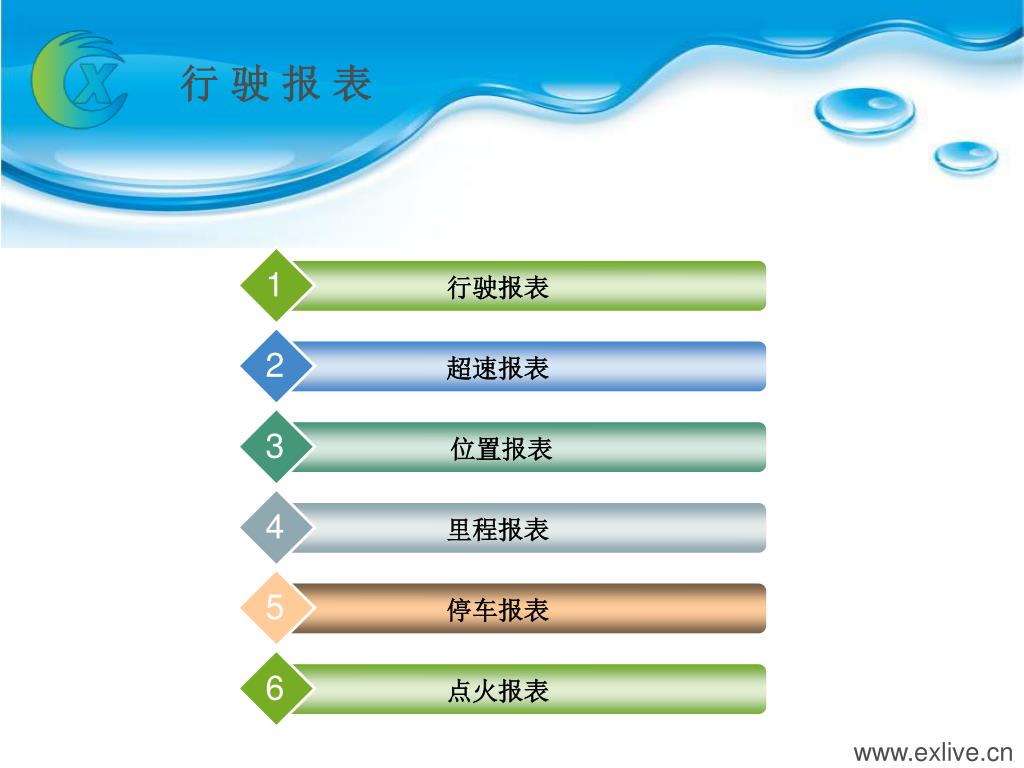 X

行 驶 报 表

1 行驶报表

2 超速报表

3 位置报表

4 里程报表

5 停车报表

6 点火报表

www.exlive.cn